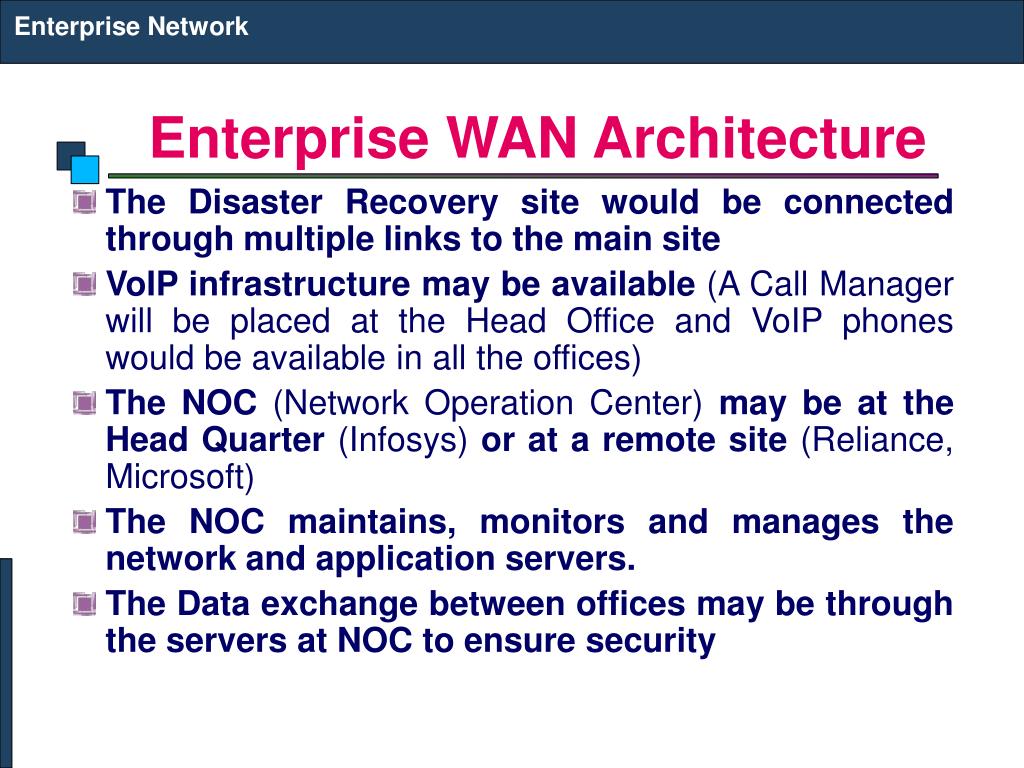 Enterprise Network

Enterprise WAN Architecture

The Disaster Recovery site would be connected through multiple links to the main site

VoIP infrastructure may be available (A Call Manager will be placed at the Head Office and VoIP phones would be available in all the offices)

The NOC (Network Operation Center) may be at the Head Quarter (Infosys) or at a remote site (Reliance, Microsoft)

The NOC maintains, monitors and manages the network and application servers.

The Data exchange between offices may be through the servers at NOC to ensure security